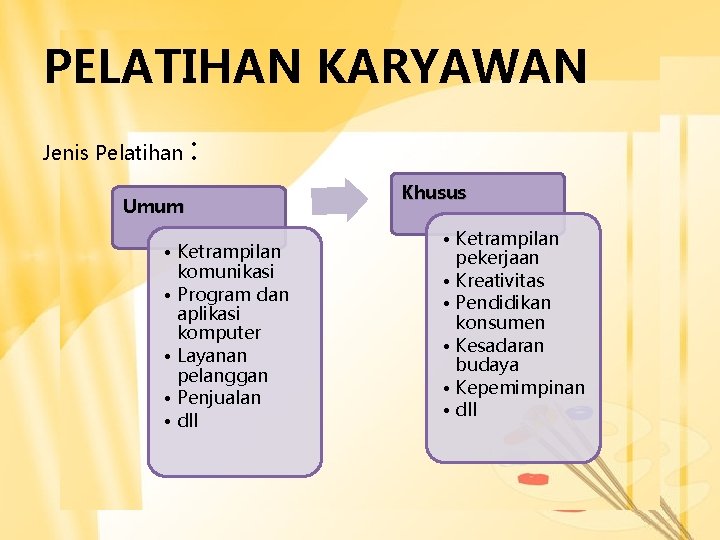 PELATIHAN KARYAWAN

Jenis Pelatihan :

Umum

• Ketrampilan komunikasi
• Program dan aplikasi komputer
• Layanan pelanggan
• Penjualan
• dll

Khusus

• Ketrampilan pekerjaan
• Kreativitas
• Pendidikan konsumen
• Kesadaran budaya
• Kepemimpinan
• dll